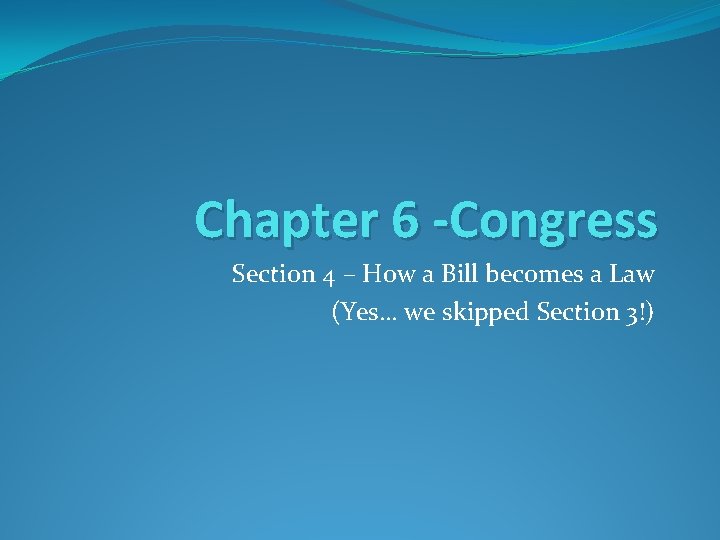 Chapter 6 -Congress

Section 4 – How a Bill becomes a Law
(Yes… we skipped Section 3!)